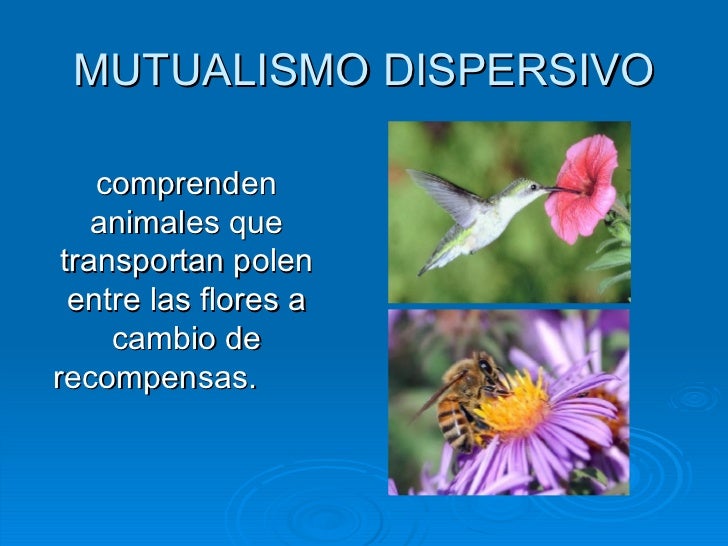 MUTUALISMO DISPERSIVO

comprenden animales que transportan polen entre las flores a cambio de recompensas.